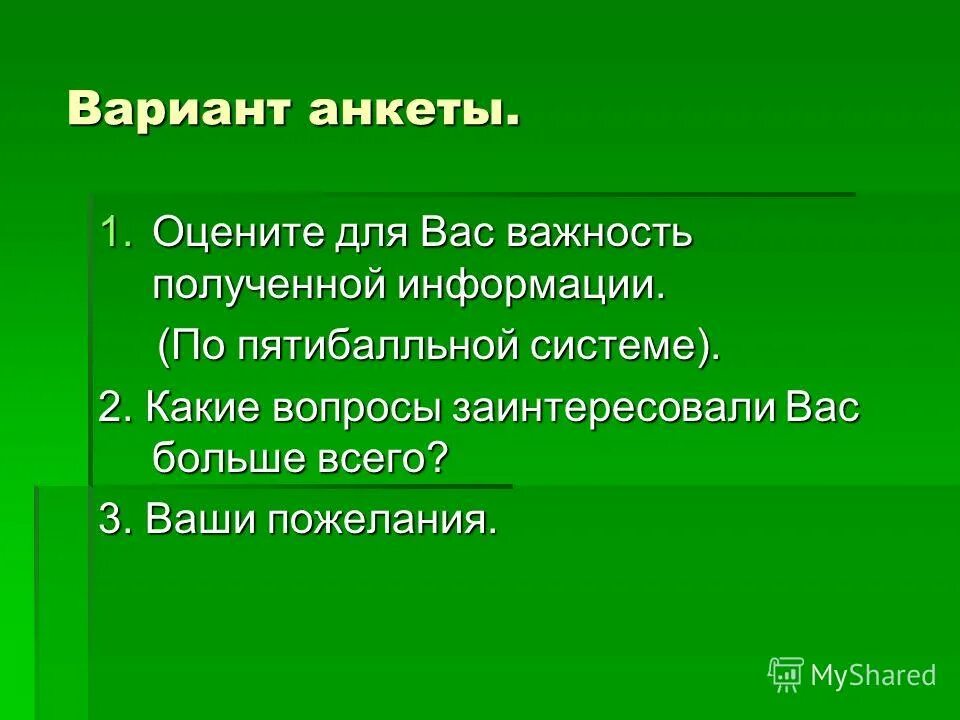 Вариант анкеты.

1. Оцените для Вас важность полученной информации.

(По пятибалльной системе).

2. Какие вопросы заинтересовали Вас больше всего?

3. Ваши пожелания.

MyShared